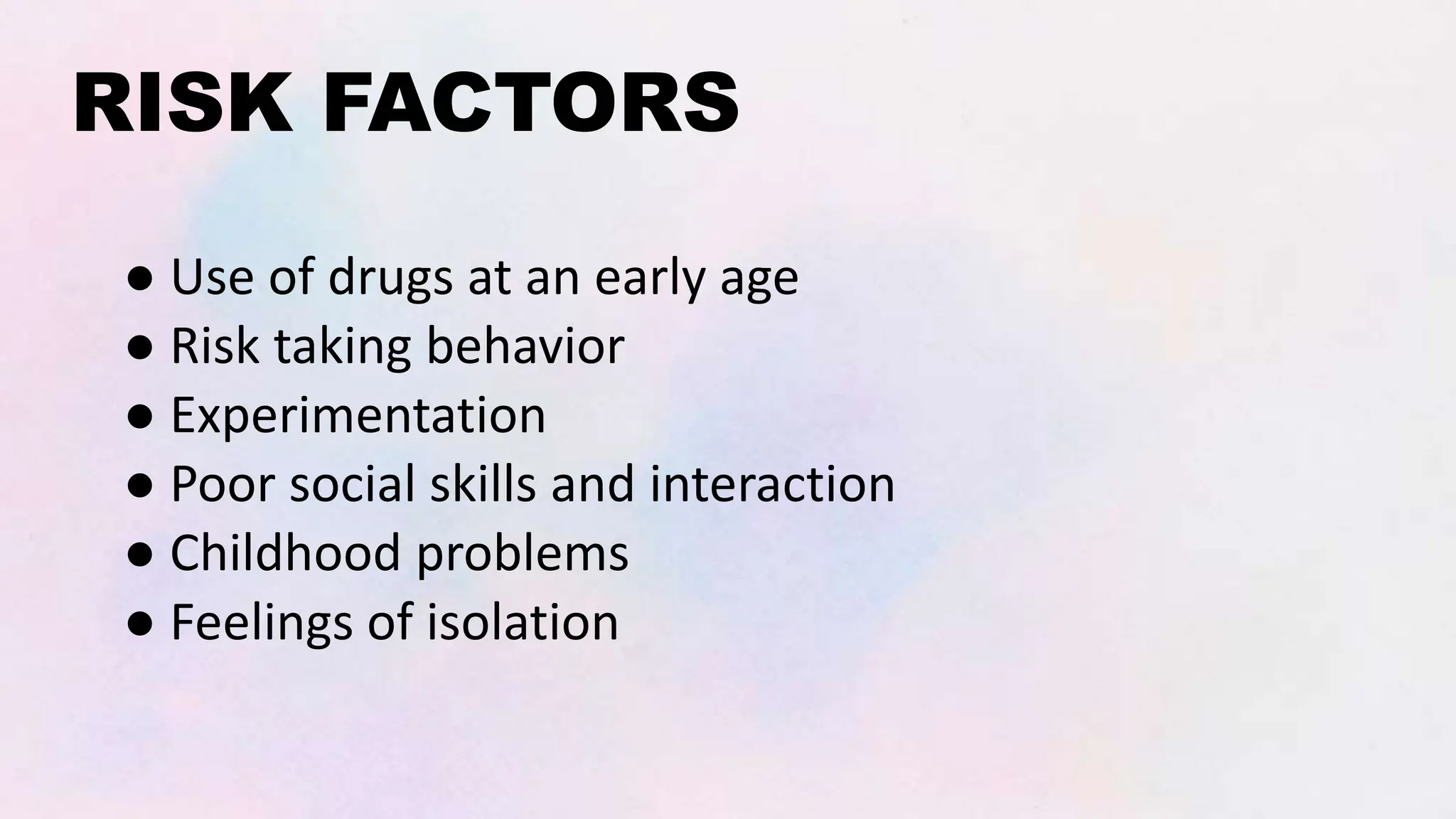 RISK FACTORS

● Use of drugs at an early age
● Risk taking behavior
● Experimentation
● Poor social skills and interaction
● Childhood problems
● Feelings of isolation